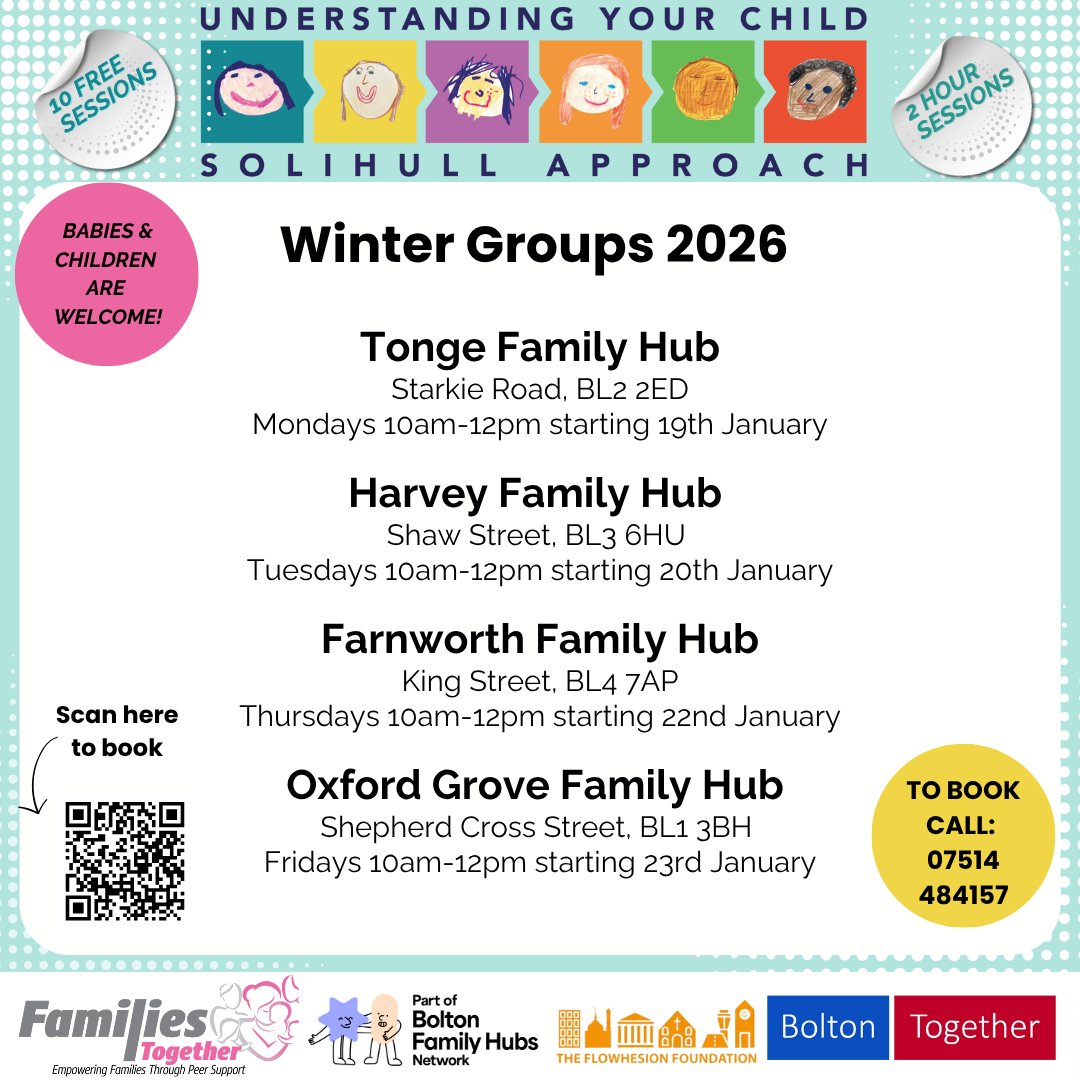 UNDERSTANDING YOUR CHILD

10 FREE SESSIONS

2 HOUR SESSIONS

SOLIHULL APPROACH

BABIES & CHILDREN ARE WELCOME!

Winter Groups 2026

Tonge Family Hub
Starkie Road, BL2 2ED
Mondays 10am-12pm starting 19th January

Harvey Family Hub
Shaw Street, BL3 6HU
Tuesdays 10am-12pm starting 20th January

Farnworth Family Hub
King Street, BL4 7AP
Thursdays 10am-12pm starting 22nd January

Oxford Grove Family Hub
Shepherd Cross Street, BL1 3BH
Fridays 10am-12pm starting 23rd January

Scan here to book

TO BOOK CALL: 07514 484157

Families Together
Empowering Families Through Peer Support

Part of Bolton Family Hubs Network

THE FLOWHESION FOUNDATION

Bolton Together